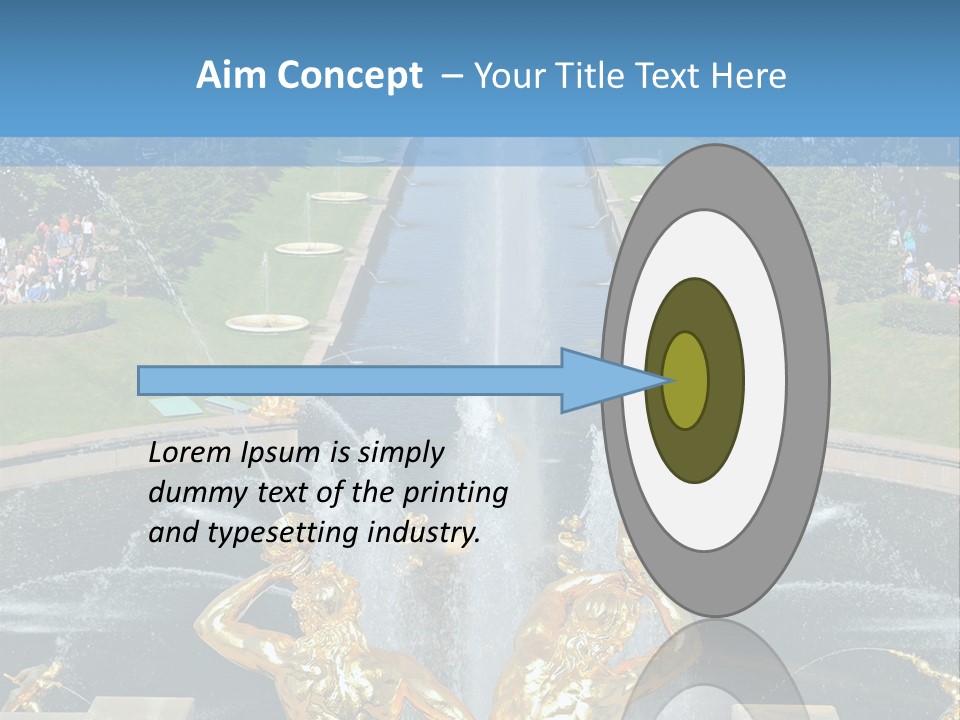 Aim Concept – Your Title Text Here

Lorem Ipsum is simply dummy text of the printing and typesetting industry.